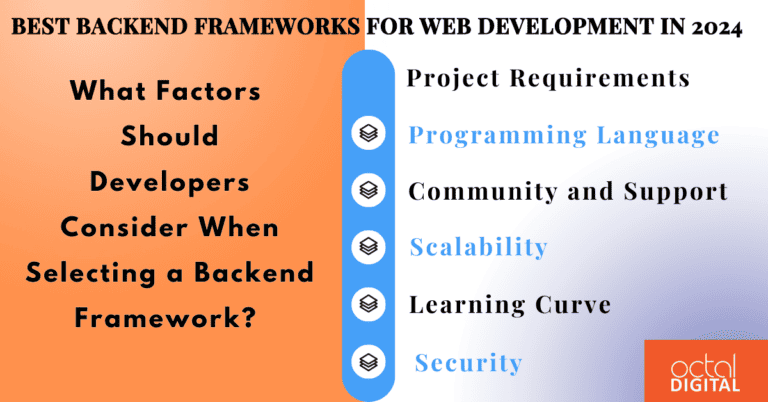 BEST BACKEND FRAMEWORKS FOR WEB DEVELOPMENT IN 2024

What Factors Should Developers Consider When Selecting a Backend Framework?

Project Requirements

Programming Language

Community and Support

Scalability

Learning Curve

Security

octal DIGITAL